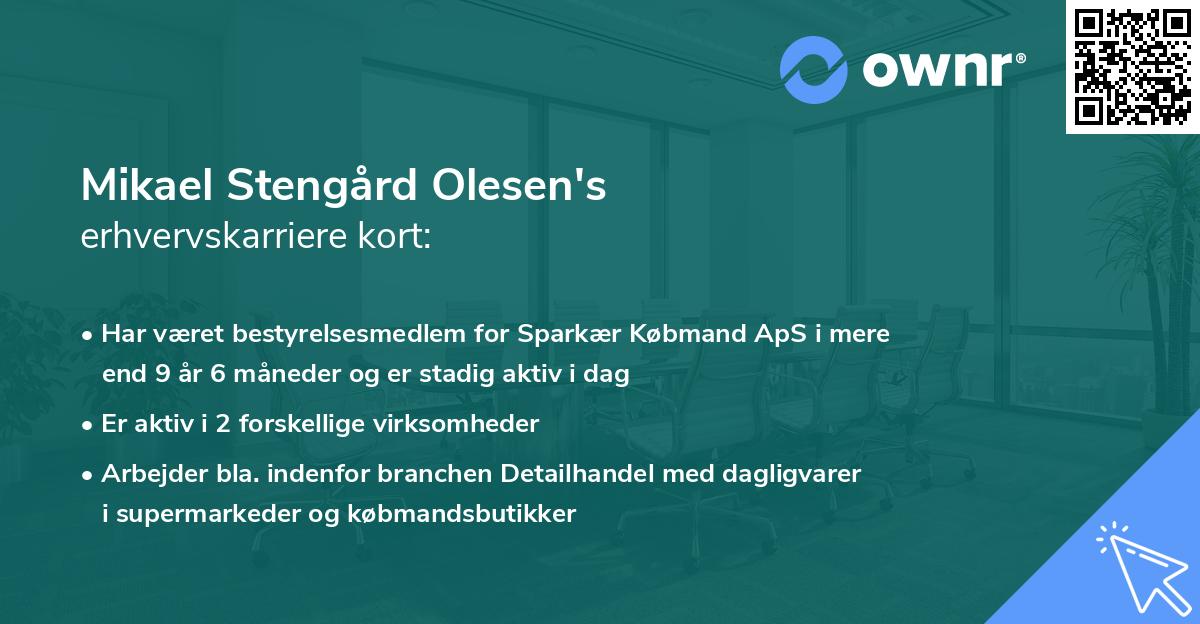 ownr®

Mikael Stengård Olesen's
erhvervskarriere kort:

• Har været bestyrelsesmedlem for Sparkær Købmand ApS i mere end 9 år 6 måneder og er stadig aktiv i dag

• Er aktiv i 2 forskellige virksomheder

• Arbejder bla. indenfor branchen Detailhandel med dagligvarer i supermarkeder og købmandsbutikker